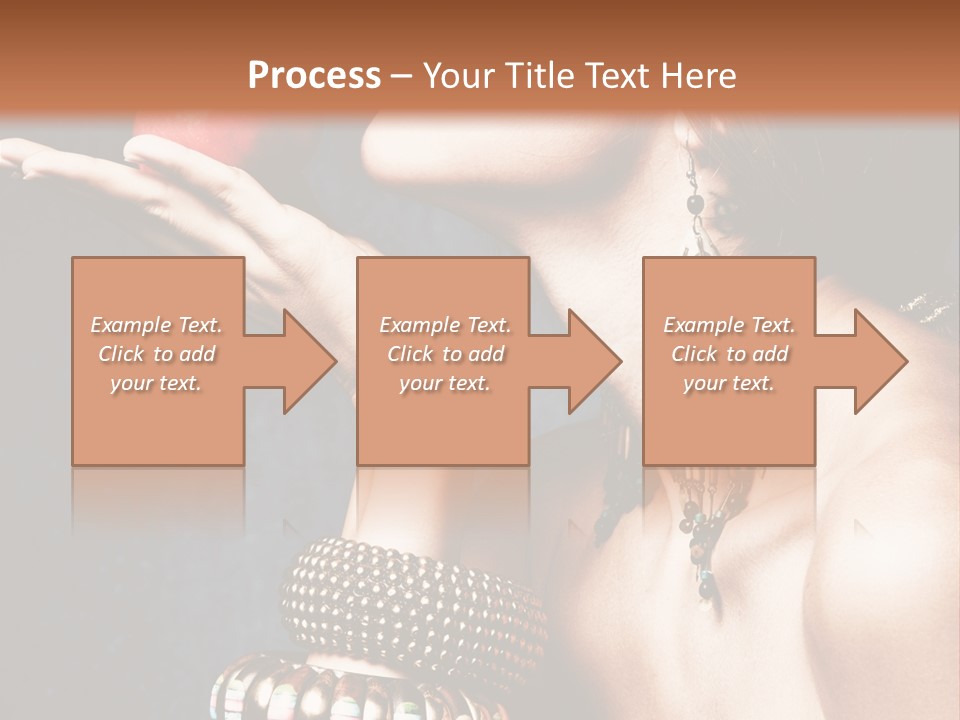 Process – Your Title Text Here

Example Text. Click to add your text.

Example Text. Click to add your text.

Example Text. Click to add your text.